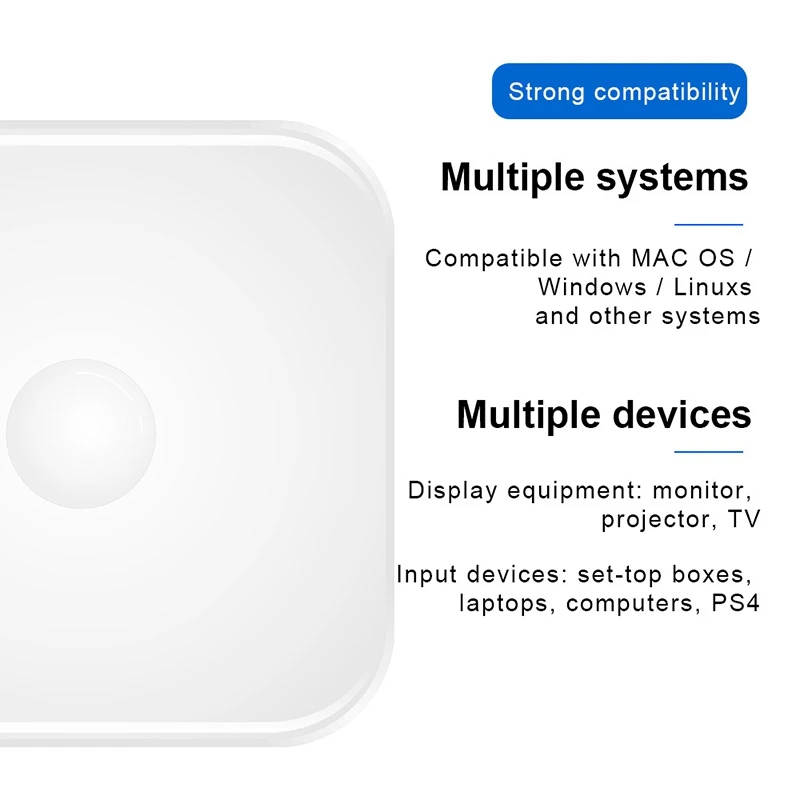 Strong compatibility

Multiple systems

Compatible with MAC OS / Windows / Linuxs and other systems

Multiple devices

Display equipment: monitor, projector, TV

Input devices: set-top boxes, laptops, computers, PS4